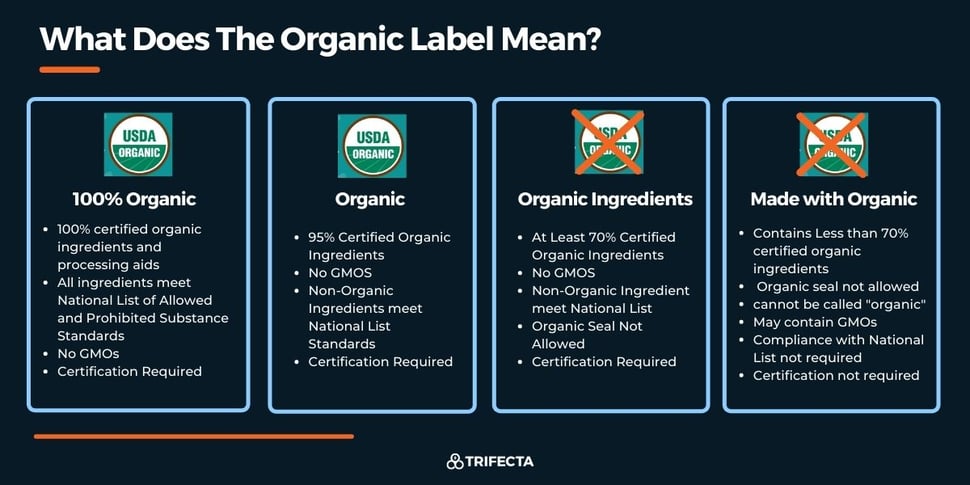 What Does The Organic Label Mean?

USDA ORGANIC

100% Organic

- 100% certified organic ingredients and processing aids
- All ingredients meet National List of Allowed and Prohibited Substance Standards
- No GMOs
- Certification Required

USDA ORGANIC

Organic

- 95% Certified Organic Ingredients
- No GMOS
- Non-Organic Ingredients meet National List Standards
- Certification Required

USDA ORGANIC

Organic Ingredients

- At Least 70% Certified Organic Ingredients
- No GMOS
- Non-Organic Ingredient meet National List
- Organic Seal Not Allowed
- Certification Required

USDA ORGANIC

Made with Organic

- Contains Less than 70% certified organic ingredients
- Organic seal not allowed
- cannot be called "organic"
- May contain GMOs
- Compliance with National List not required
- Certification not required

TRIFECTA